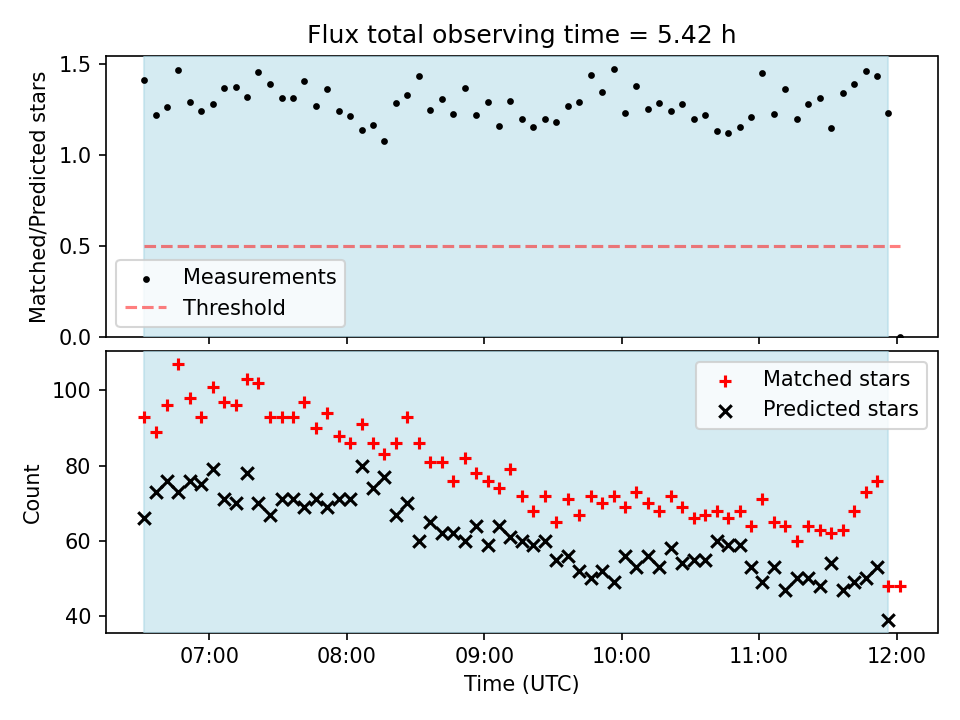 Flux total observing time = 5.42 h

Matched/Predicted stars

1.5
1.0
0.5
0.0

Measurements
Threshold

Count

100
80
60
40

Matched stars
Predicted stars

07:00
08:00
09:00
10:00
11:00
12:00

Time (UTC)